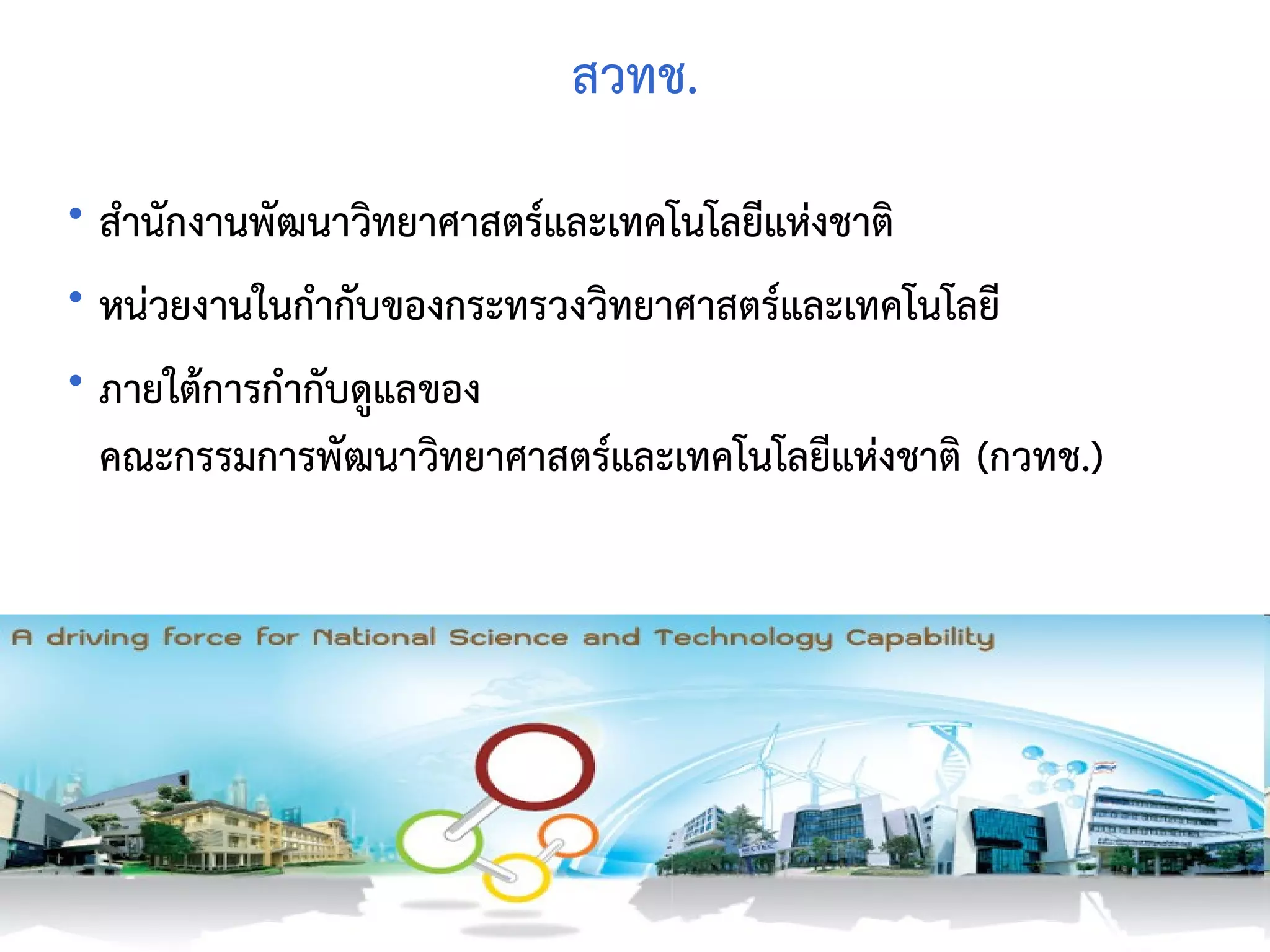 สวทช.

• สำนักงานพัฒนาวิทยาศาสตร์และเทคโนโลยีแห่งชาติ

• หน่วยงานในกำกับของกระทรวงวิทยาศาสตร์และเทคโนโลยี

• ภายใต้การกำกับดูแลของ คณะกรรมการพัฒนาวิทยาศาสตร์และเทคโนโลยีแห่งชาติ (กวทช.)

A driving force for National Science and Technology Capability